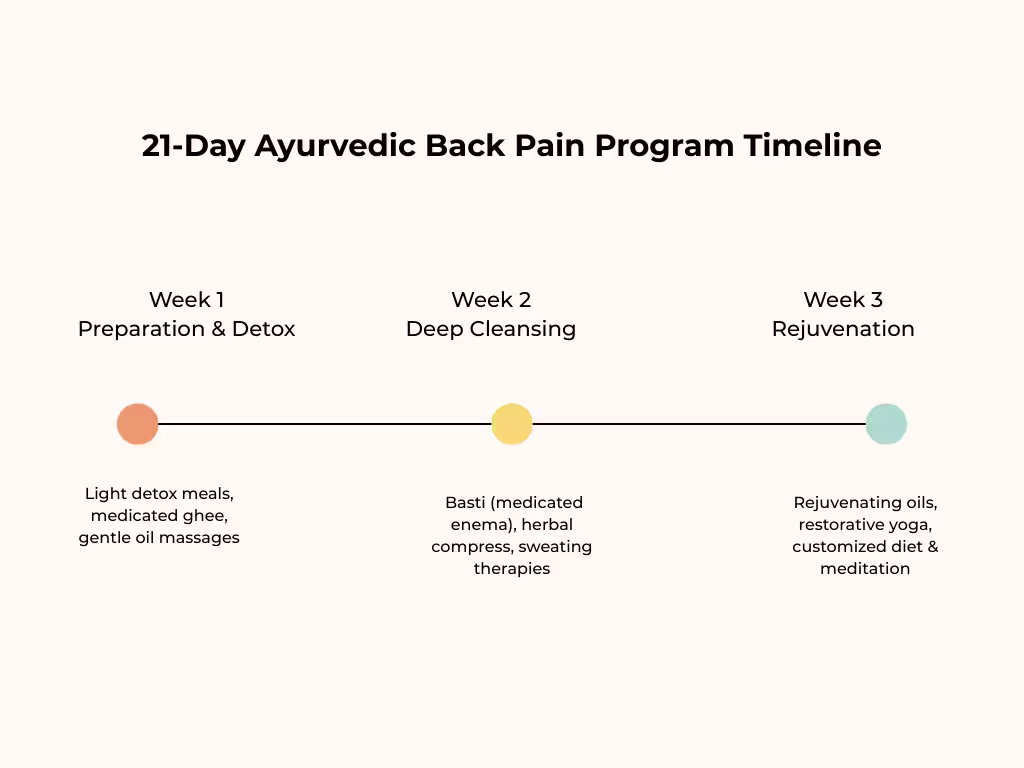 21-Day Ayurvedic Back Pain Program Timeline

Week 1
Preparation & Detox

Week 2
Deep Cleansing

Week 3
Rejuvenation

Light detox meals, medicated ghee, gentle oil massages

Basti (medicated enema), herbal compress, sweating therapies

Rejuvenating oils, restorative yoga, customized diet & meditation